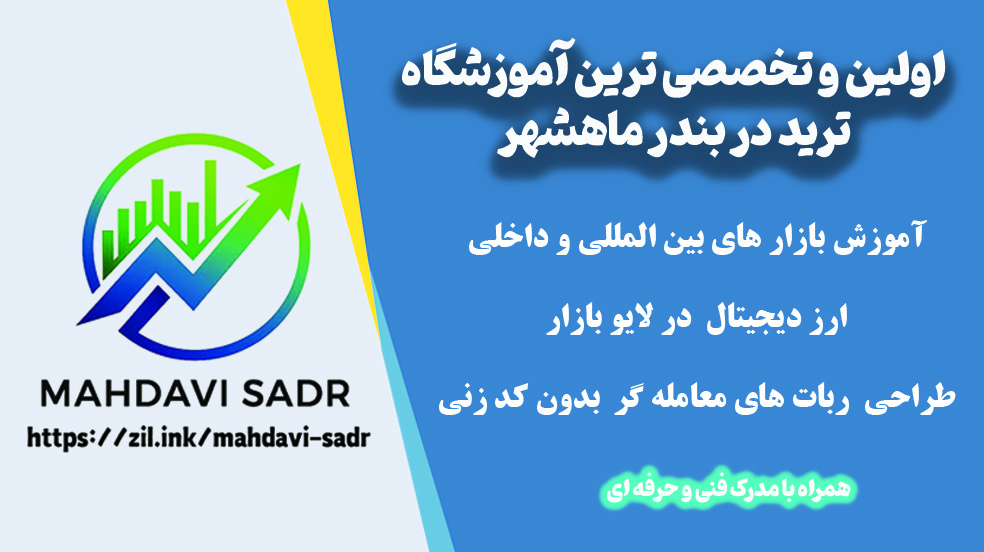 اولین و تخصصی ترین آموزشگاه ترید در بندر ماهشهر

آموزش بازار های بین المللی و داخلی

ارز دیجیتال در لایو بازار

طراحی ربات های معامله گر بدون کد زنی

همراه با مدرک فنی و حرفه ای

MAHDAVI SADR

https://zil.ink/mahdavi-sadr